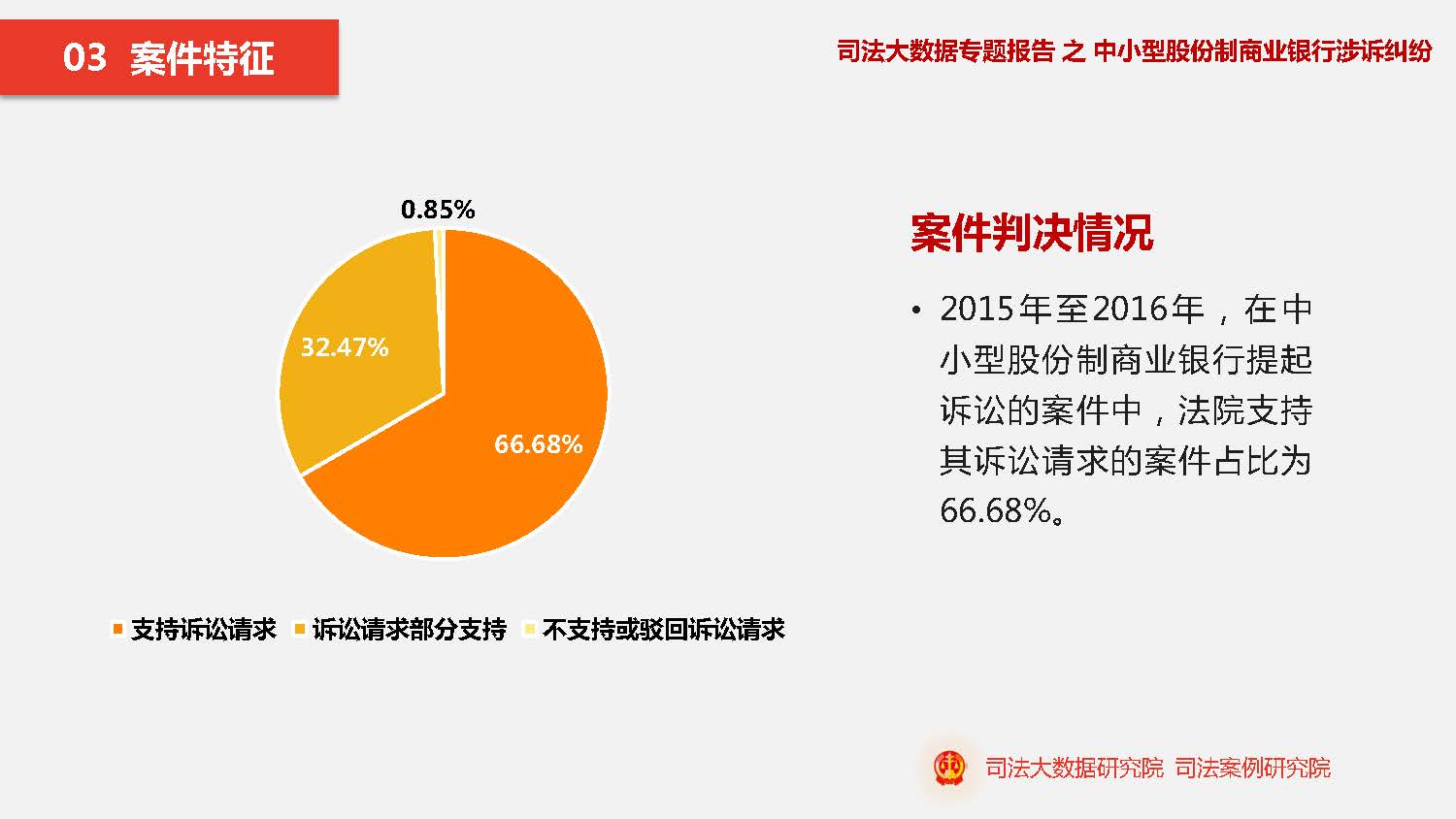 03 案件特征

司法大数据专题报告 之 中小型股份制商业银行涉诉纠纷

0.85%

32.47%

66.68%

支持诉讼请求 诉讼请求部分支持 不支持或驳回诉讼请求

案件判决情况

• 2015年至2016年，在中小型股份制商业银行提起诉讼的案件中，法院支持其诉讼请求的案件占比为66.68%。

司法大数据研究院 司法案例研究院